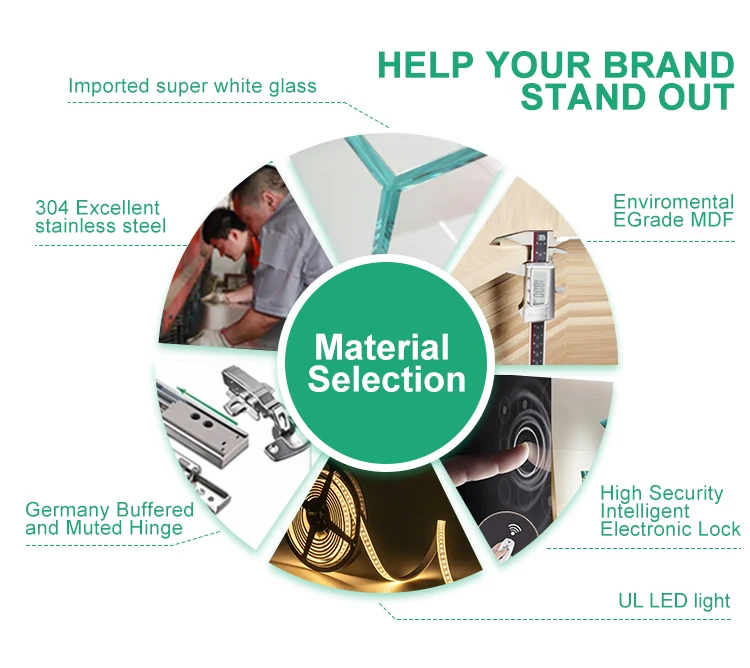 HELP YOUR BRAND STAND OUT

Imported super white glass

304 Excellent stainless steel

Enviromental EGrade MDF

Material Selection

Germany Buffered and Muted Hinge

High Security Intelligent Electronic Lock

UL LED light